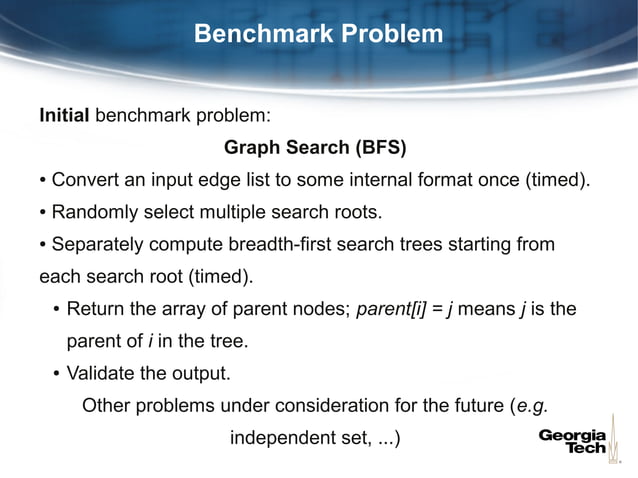 Benchmark Problem

Initial benchmark problem:

Graph Search (BFS)

• Convert an input edge list to some internal format once (timed).

• Randomly select multiple search roots.

• Separately compute breadth-first search trees starting from each search root (timed).

• Return the array of parent nodes; parent[i] = j means j is the parent of i in the tree.

• Validate the output.

Other problems under consideration for the future (e.g. independent set, ...)

Georgia Tech